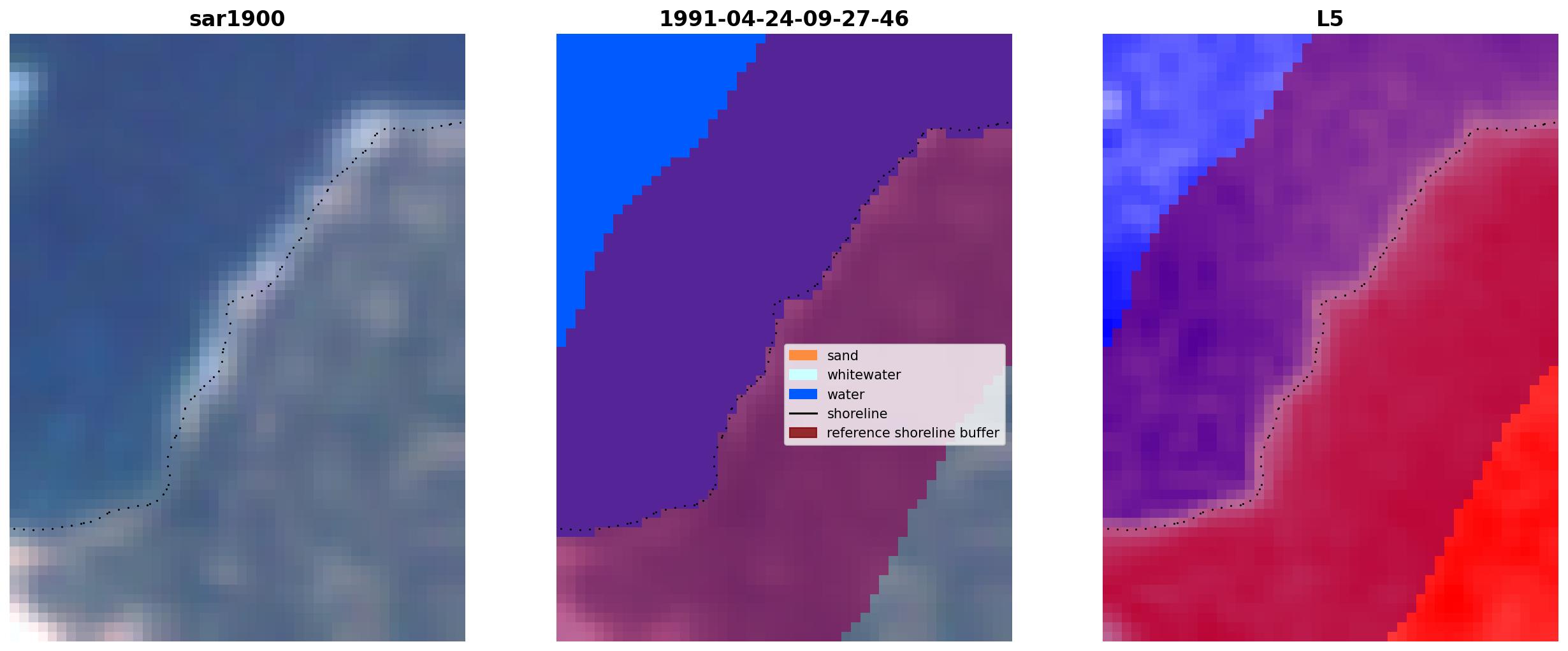 sar1900

1991-04-24-09-27-46

sand
whitewater
water
shoreline
reference shoreline buffer

L5